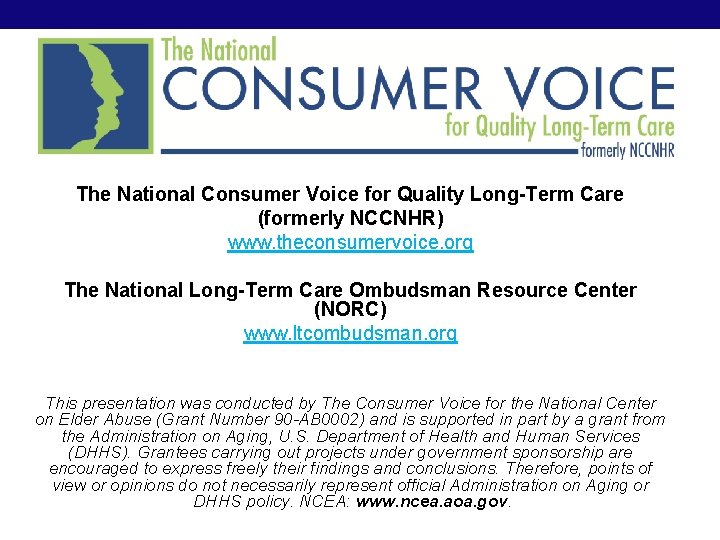 The National
CONSUMER VOICE
for Quality Long-Term Care
formerly NCCNHR

The National Consumer Voice for Quality Long-Term Care (formerly NCCNHR)
www.theconsumervoice.org

The National Long-Term Care Ombudsman Resource Center (NORC)
www.ltcombudsman.org

This presentation was conducted by The Consumer Voice for the National Center on Elder Abuse (Grant Number 90-AB0002) and is supported in part by a grant from the Administration on Aging, U.S. Department of Health and Human Services (DHHS). Grantees carrying out projects under government sponsorship are encouraged to express freely their findings and conclusions. Therefore, points of view or opinions do not necessarily represent official Administration on Aging or DHHS policy. NCEA: www.ncea.aoa.gov.